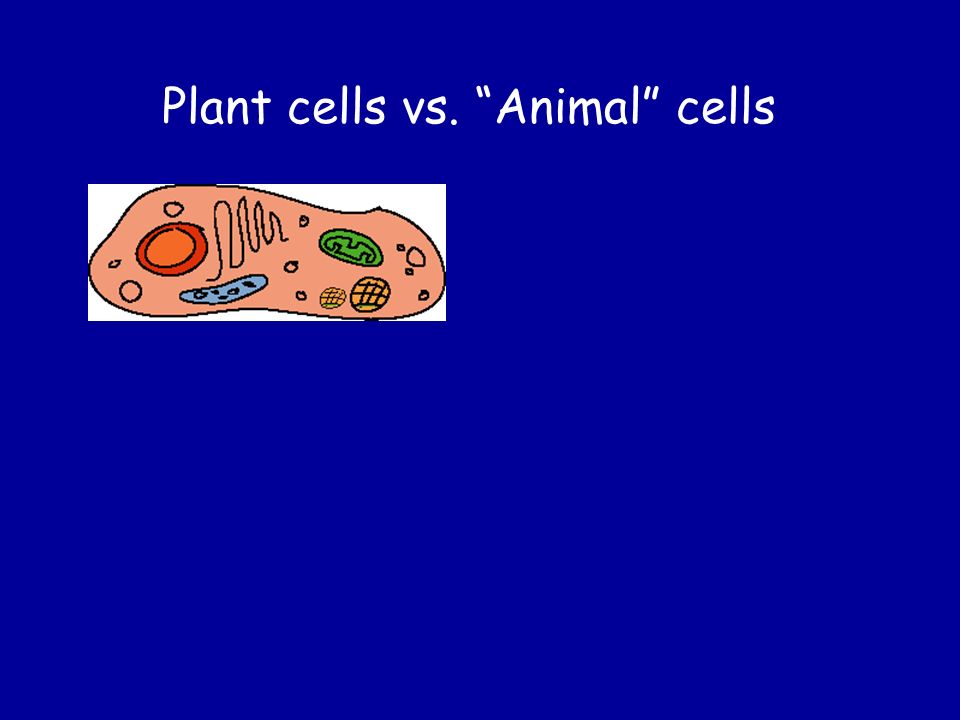 Plant cells vs. “Animal” cells